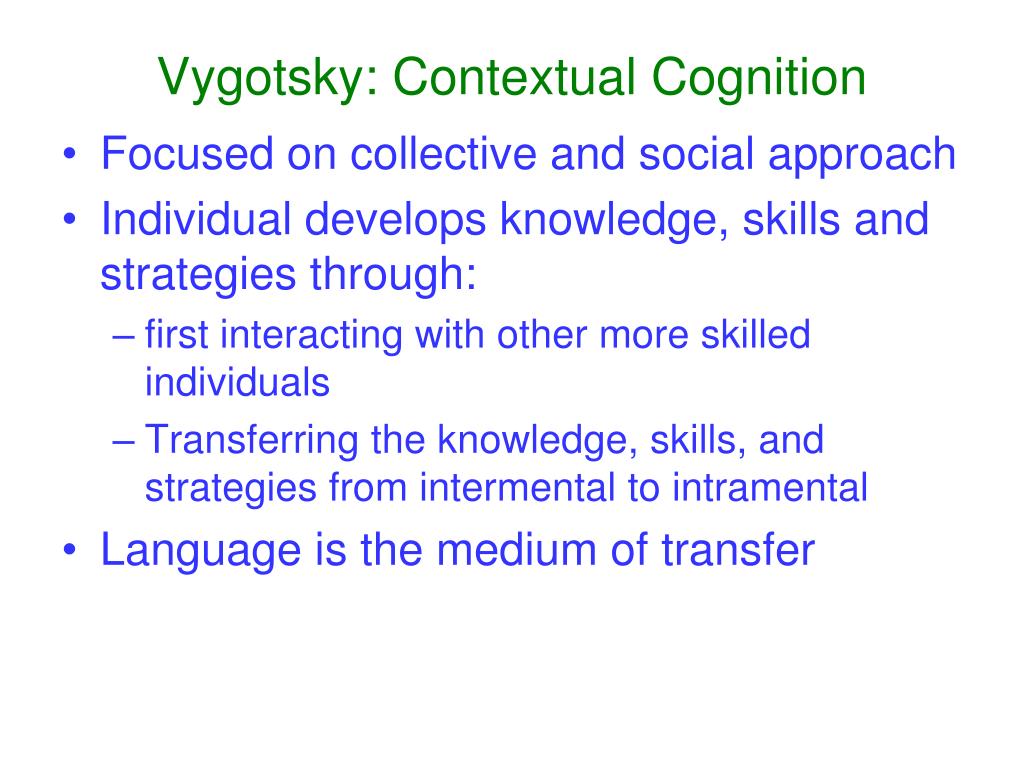 Vygotsky: Contextual Cognition

• Focused on collective and social approach
• Individual develops knowledge, skills and strategies through:
– first interacting with other more skilled individuals
– Transferring the knowledge, skills, and strategies from intermental to intramental
• Language is the medium of transfer